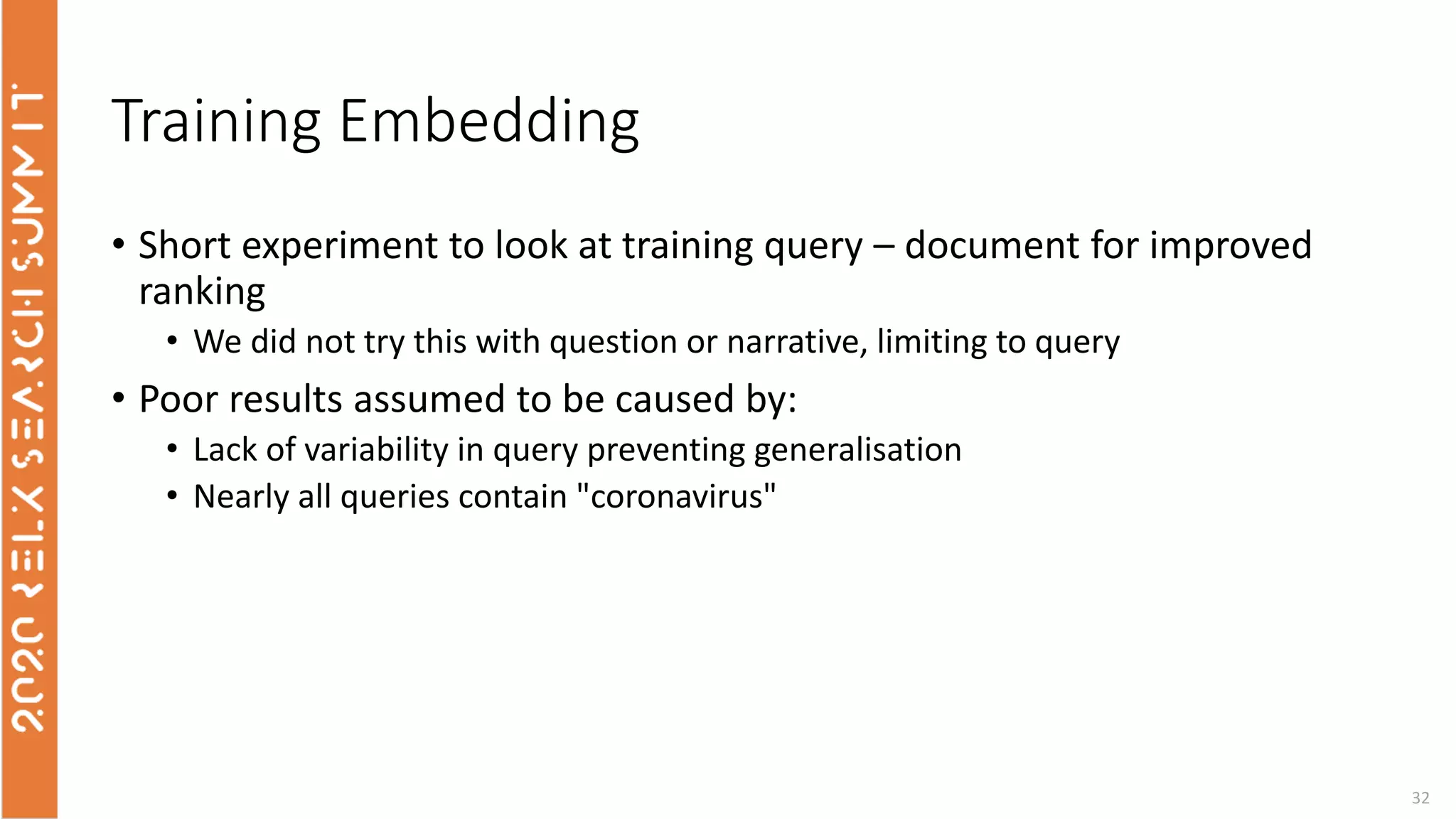 2020 RELX SEARCH SUMMIT

Training Embedding

• Short experiment to look at training query – document for improved ranking
 • We did not try this with question or narrative, limiting to query
• Poor results assumed to be caused by:
 • Lack of variability in query preventing generalisation
 • Nearly all queries contain "coronavirus"

32